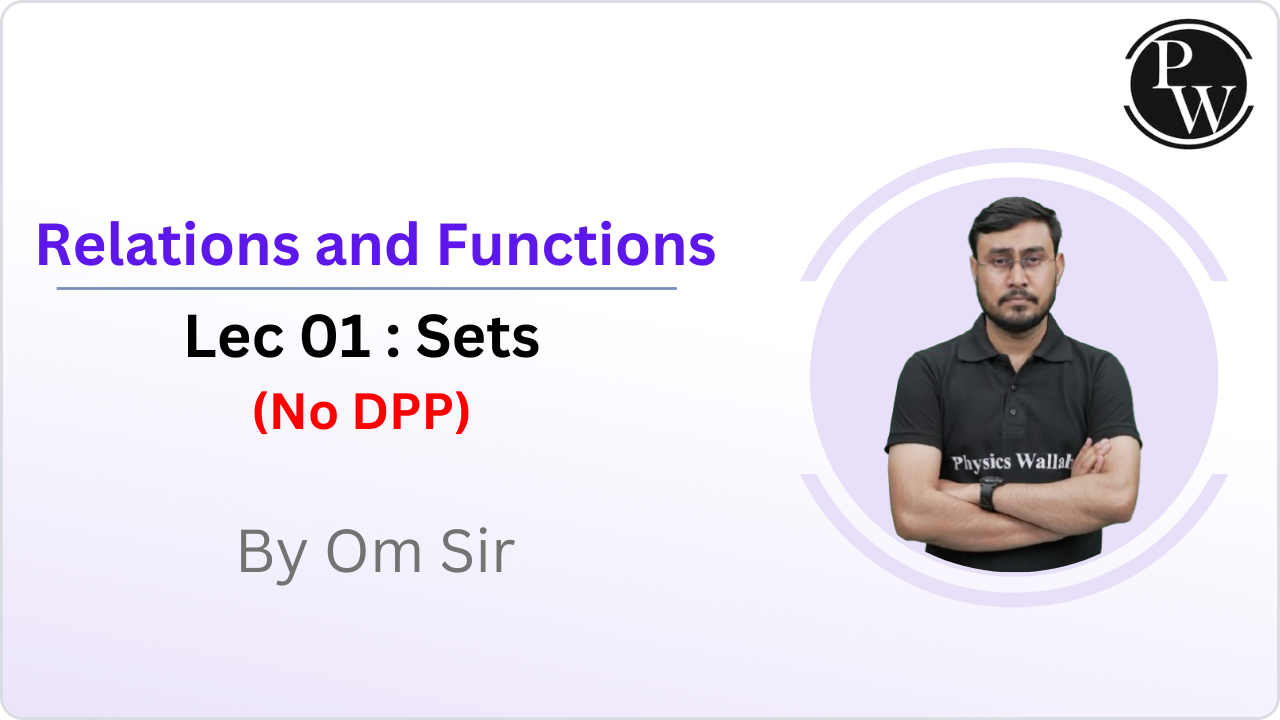 PW

Relations and Functions

Lec 01 : Sets

(No DPP)

By Om Sir

Physics Wallah